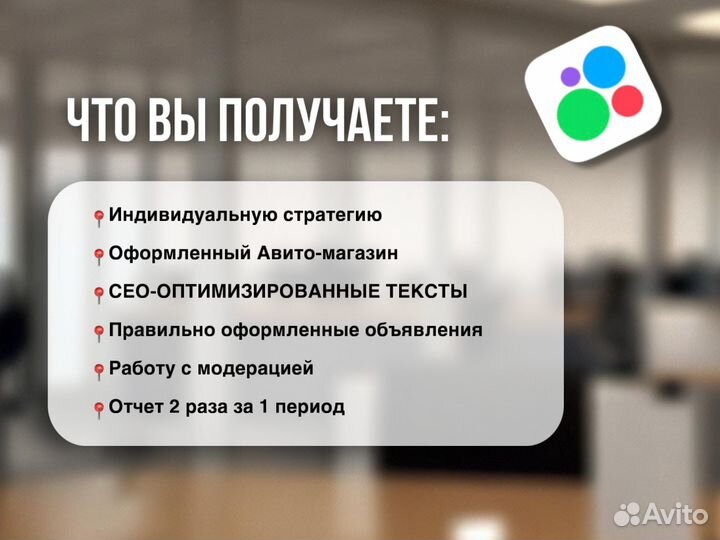 ЧТО ВЫ ПОЛУЧАЕТЕ:

Индивидуальную стратегию

Оформленный Авито-магазин

СЕО-ОПТИМИЗИРОВАННЫЕ ТЕКСТЫ

Правильно оформленные объявления

Работу с модерацией

Отчет 2 раза за 1 период

Avito